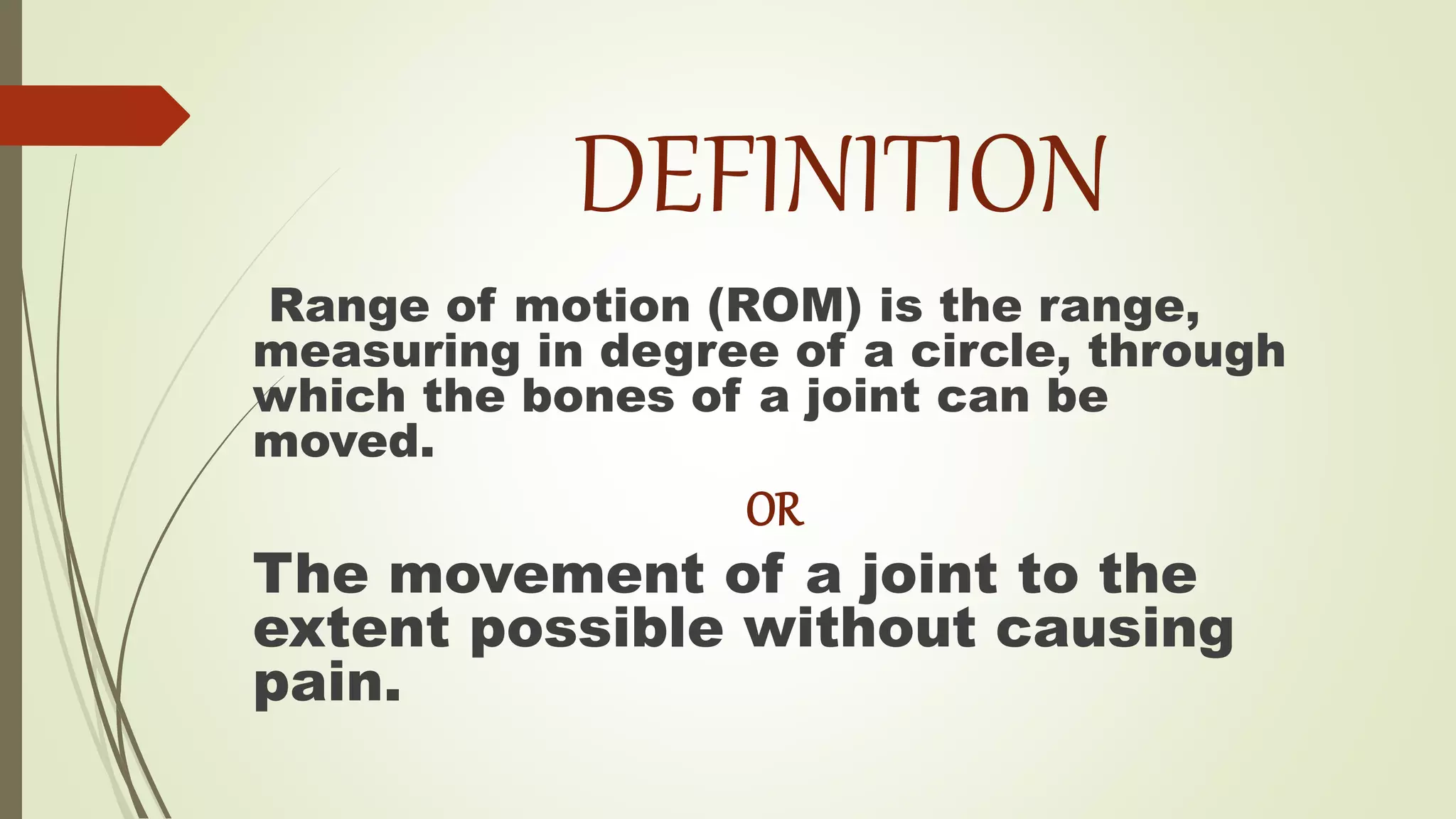 DEFINITION

Range of motion (ROM) is the range, measuring in degree of a circle, through which the bones of a joint can be moved.

OR

The movement of a joint to the extent possible without causing pain.